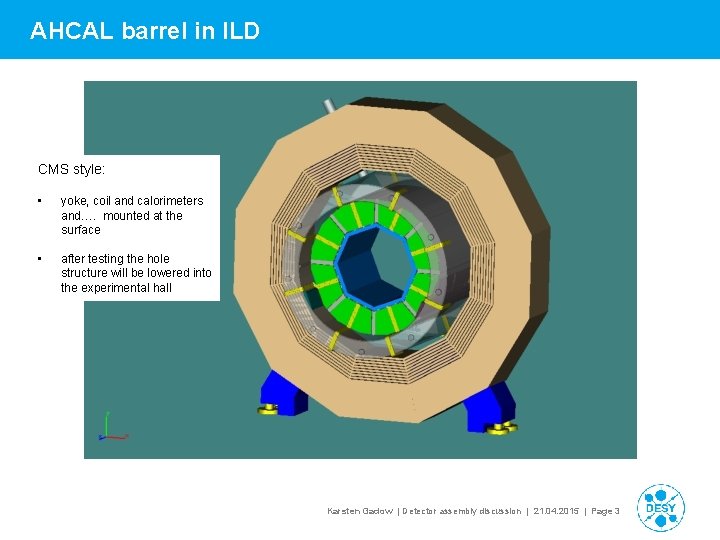 AHCAL barrel in ILD

CMS style:

▪ yoke, coil and calorimeters and…. mounted at the surface

▪ after testing the hole structure will be lowered into the experimental hall

Karsten Gadow | Detector assembly discussion | 21.04.2015 | Page 3

DESY